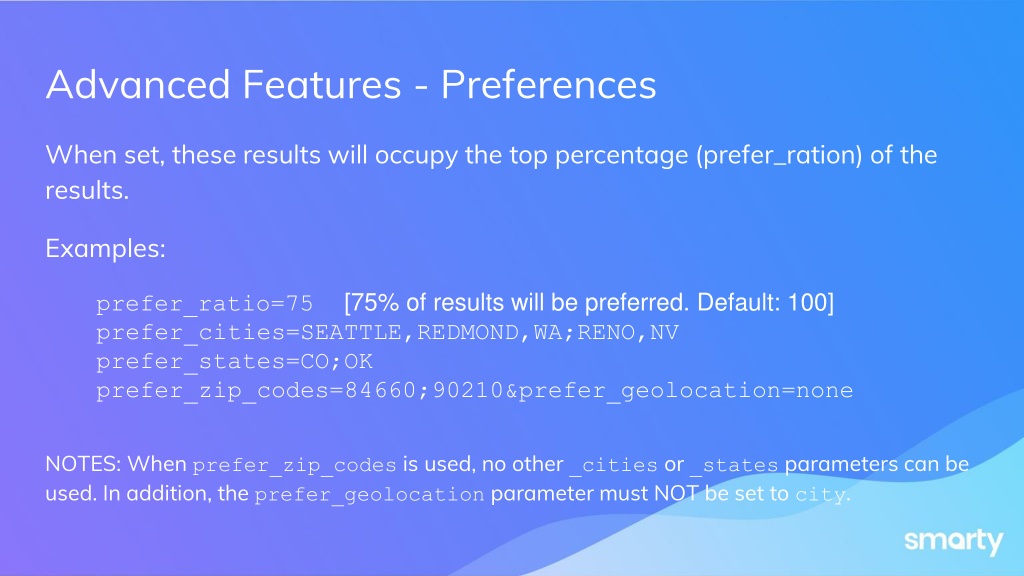 Advanced Features - Preferences

When set, these results will occupy the top percentage (prefer_ration) of the results.

Examples:

prefer_ratio=75 [75% of results will be preferred. Default: 100]
prefer_cities=SEATTLE,REDMOND,WA;RENO,NV
prefer_states=CO;OK
prefer_zip_codes=84660;90210&prefer_geolocation=none

NOTES: When prefer_zip_codes is used, no other _cities or _states parameters can be used. In addition, the prefer_geolocation parameter must NOT be set to city.

smarty